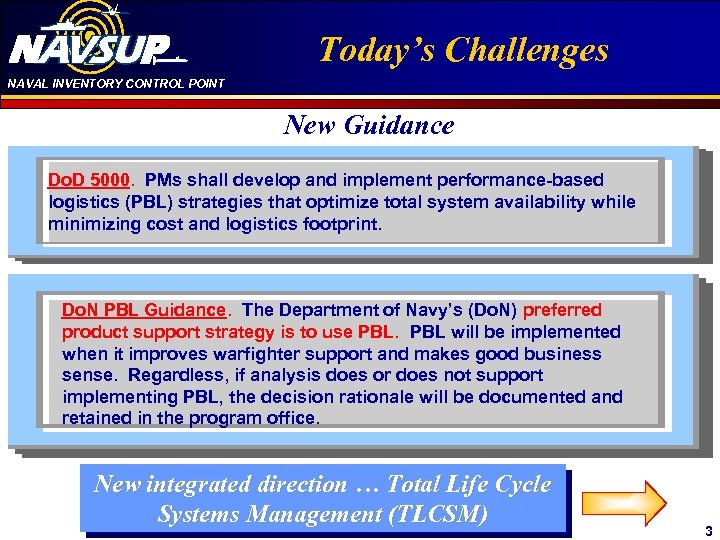 NAVSUP
NAVAL INVENTORY CONTROL POINT

Today's Challenges

New Guidance

DoD 5000. PMs shall develop and implement performance-based logistics (PBL) strategies that optimize total system availability while minimizing cost and logistics footprint.

DoN PBL Guidance. The Department of Navy's (DoN) preferred product support strategy is to use PBL. PBL will be implemented when it improves warfighter support and makes good business sense. Regardless, if analysis does or does not support implementing PBL, the decision rationale will be documented and retained in the program office.

New integrated direction … Total Life Cycle Systems Management (TLCSM)

3